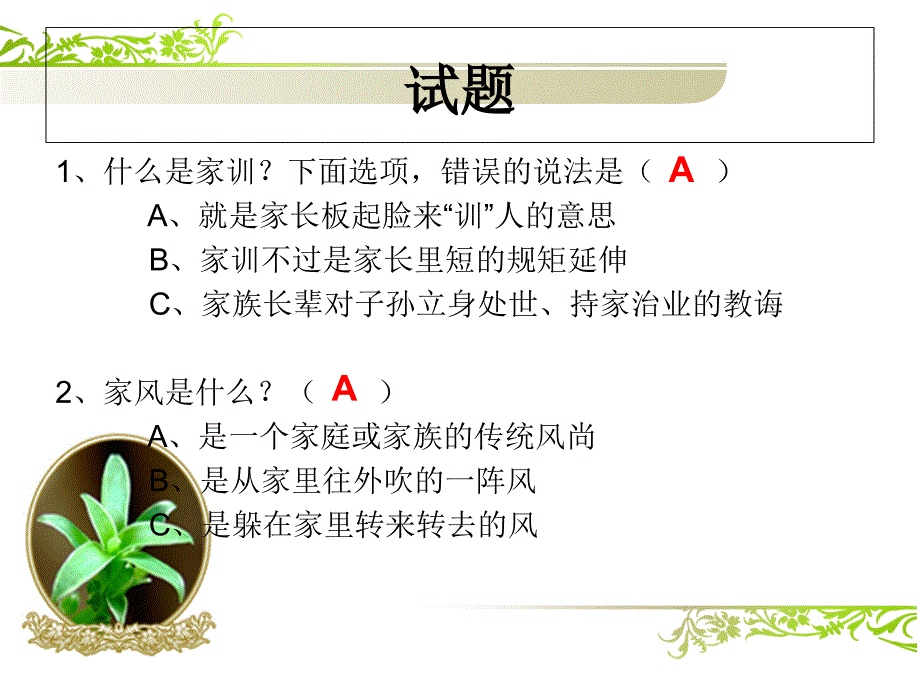 试题

1、什么是家训？下面选项，错误的说法是（ A ）

A、就是家长板起脸来“训”人的意思

B、家训不过是家长里短的规矩延伸

C、家族长辈对子孙立身处世、持家治业的教诲

2、家风是什么？（ A ）

A、是一个家庭或家族的传统风尚

B、是从家里往外吹的一阵风

C、是躲在家里转来转去的风